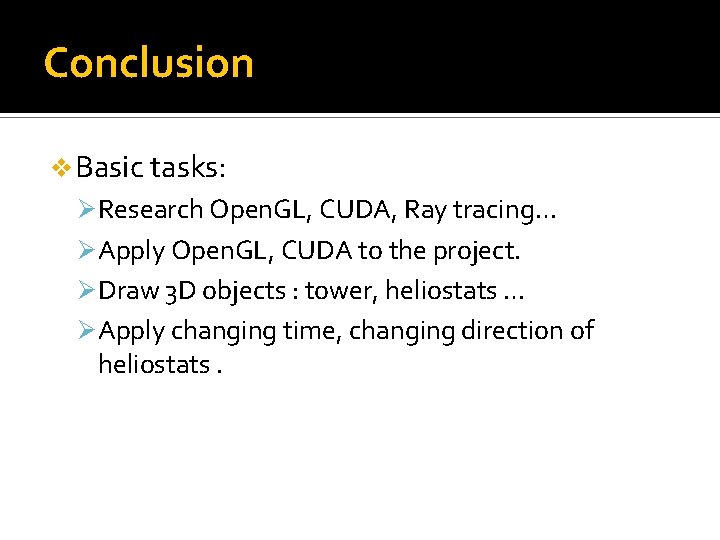 Conclusion

❖ Basic tasks:

➢ Research OpenGL, CUDA, Ray tracing…

➢ Apply OpenGL, CUDA to the project.

➢ Draw 3D objects : tower, heliostats …

➢ Apply changing time, changing direction of heliostats .